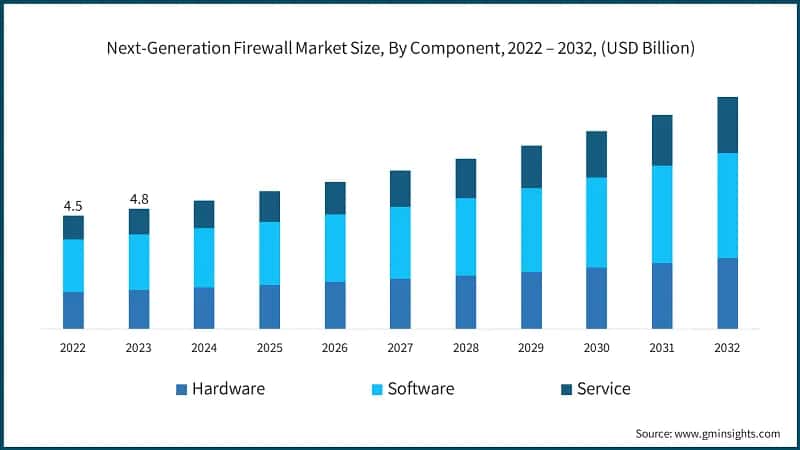 Next-Generation Firewall Market Size, By Component, 2022 – 2032, (USD Billion)

4.5
4.8

2022 2023 2024 2025 2026 2027 2028 2029 2030 2031 2032

Hardware Software Service

Source: www.gminsights.com